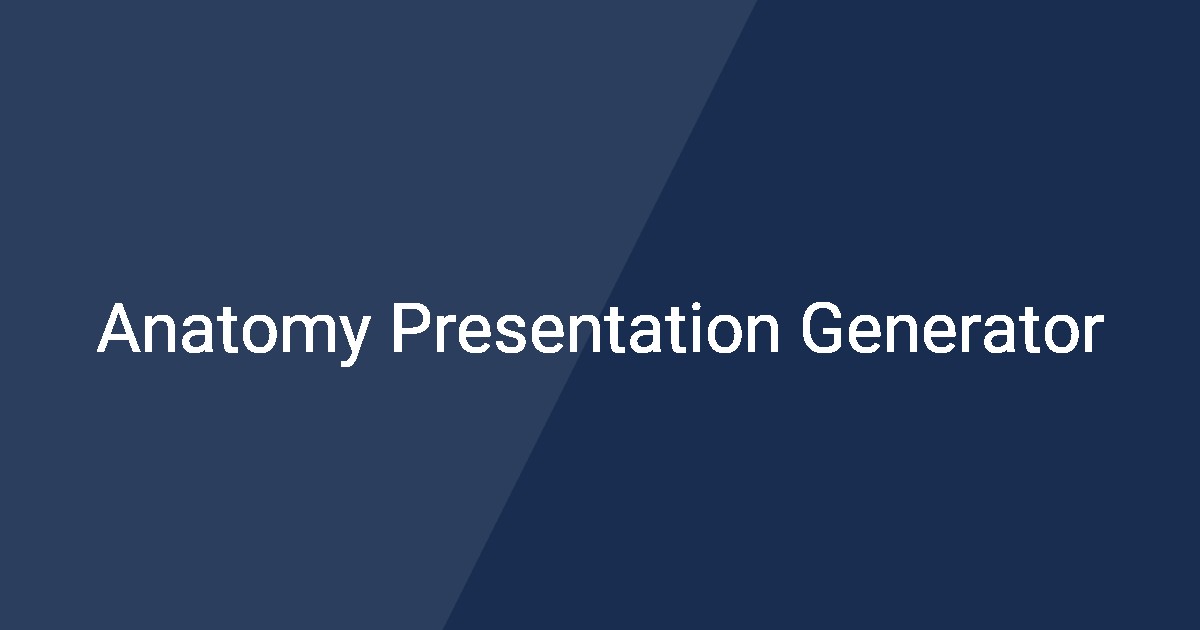 Anatomy Presentation Generator